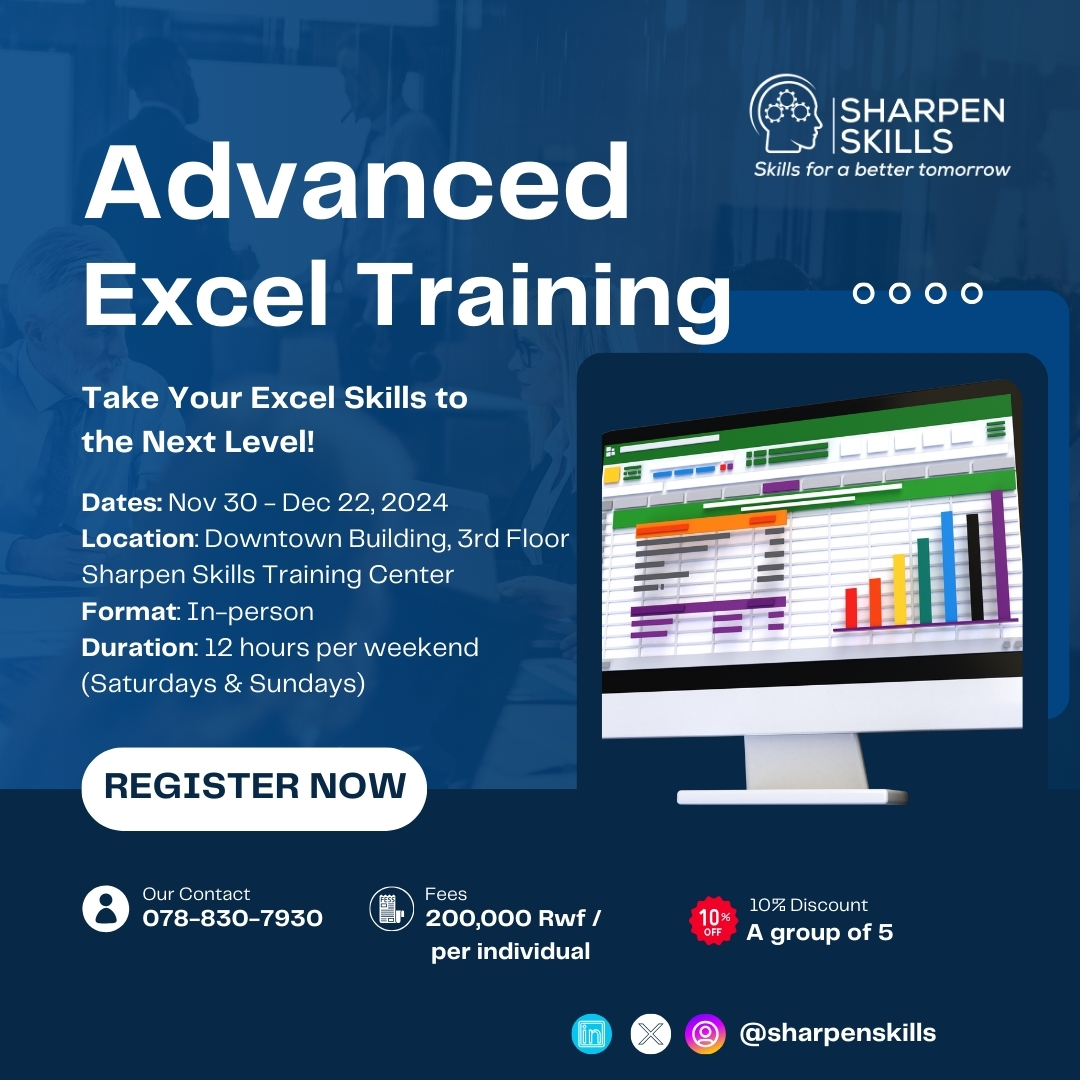 SHARPEN SKILLS
Skills for a better tomorrow

Advanced Excel Training

Take Your Excel Skills to the Next Level!

Dates: Nov 30 - Dec 22, 2024
Location: Downtown Building, 3rd Floor Sharpen Skills Training Center
Format: In-person
Duration: 12 hours per weekend (Saturdays & Sundays)

REGISTER NOW

Our Contact
078-830-7930

Fees
200,000 Rwf / per individual

10% OFF
10% Discount
A group of 5

@sharpenskills